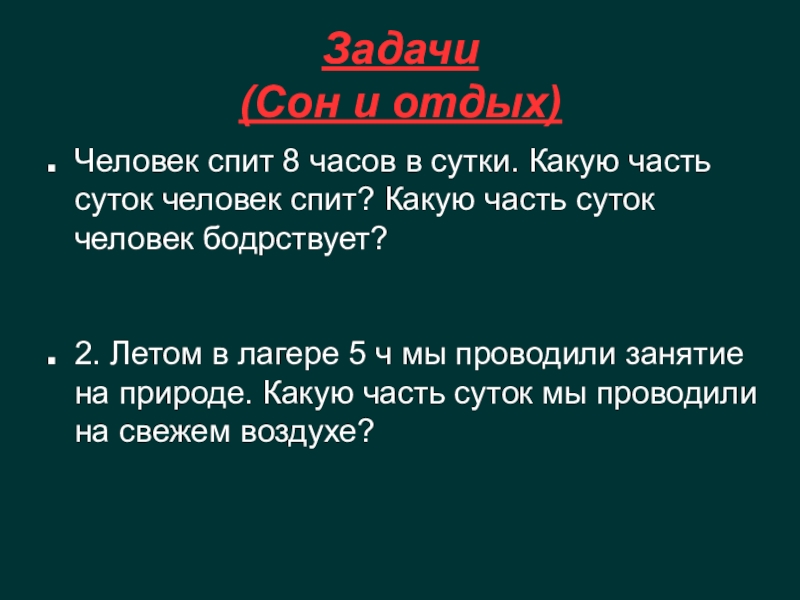 Задачи
(Сон и отдых)

Человек спит 8 часов в сутки. Какую часть суток человек спит? Какую часть суток человек бодрствует?

2. Летом в лагере 5 ч мы проводили занятие на природе. Какую часть суток мы проводили на свежем воздухе?